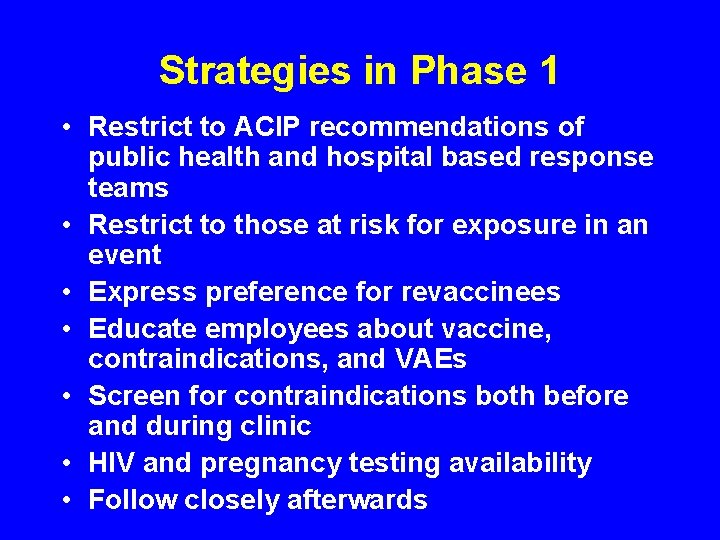 Strategies in Phase 1

• Restrict to ACIP recommendations of public health and hospital based response teams
• Restrict to those at risk for exposure in an event
• Express preference for revaccinees
• Educate employees about vaccine, contraindications, and VAEs
• Screen for contraindications both before and during clinic
• HIV and pregnancy testing availability
• Follow closely afterwards